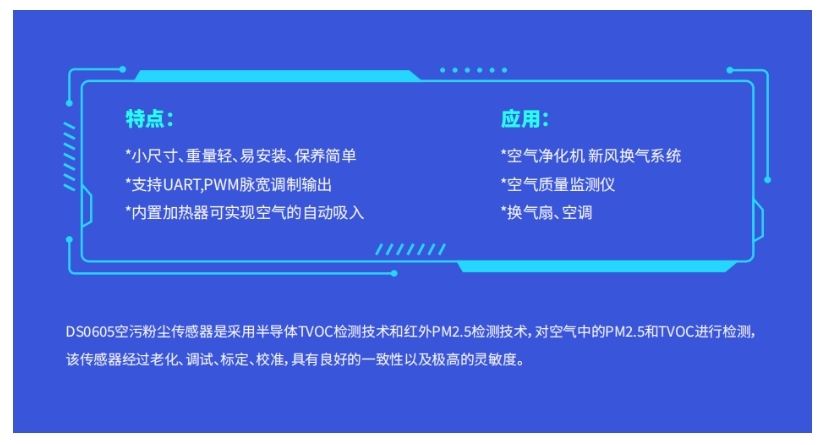 特点：

*小尺寸、重量轻、易安装、保养简单

*支持UART,PWM脉宽调制输出

*内置加热器可实现空气的自动吸入

应用：

*空气净化机 新风换气系统

*空气质量监测仪

*换气扇、空调

DS0605空污粉尘传感器是采用半导体TVOC检测技术和红外PM2.5检测技术，对空气中的PM2.5和TVOC进行检测，该传感器经过老化、调试、标定、校准，具有良好的一致性以及极高的灵敏度。